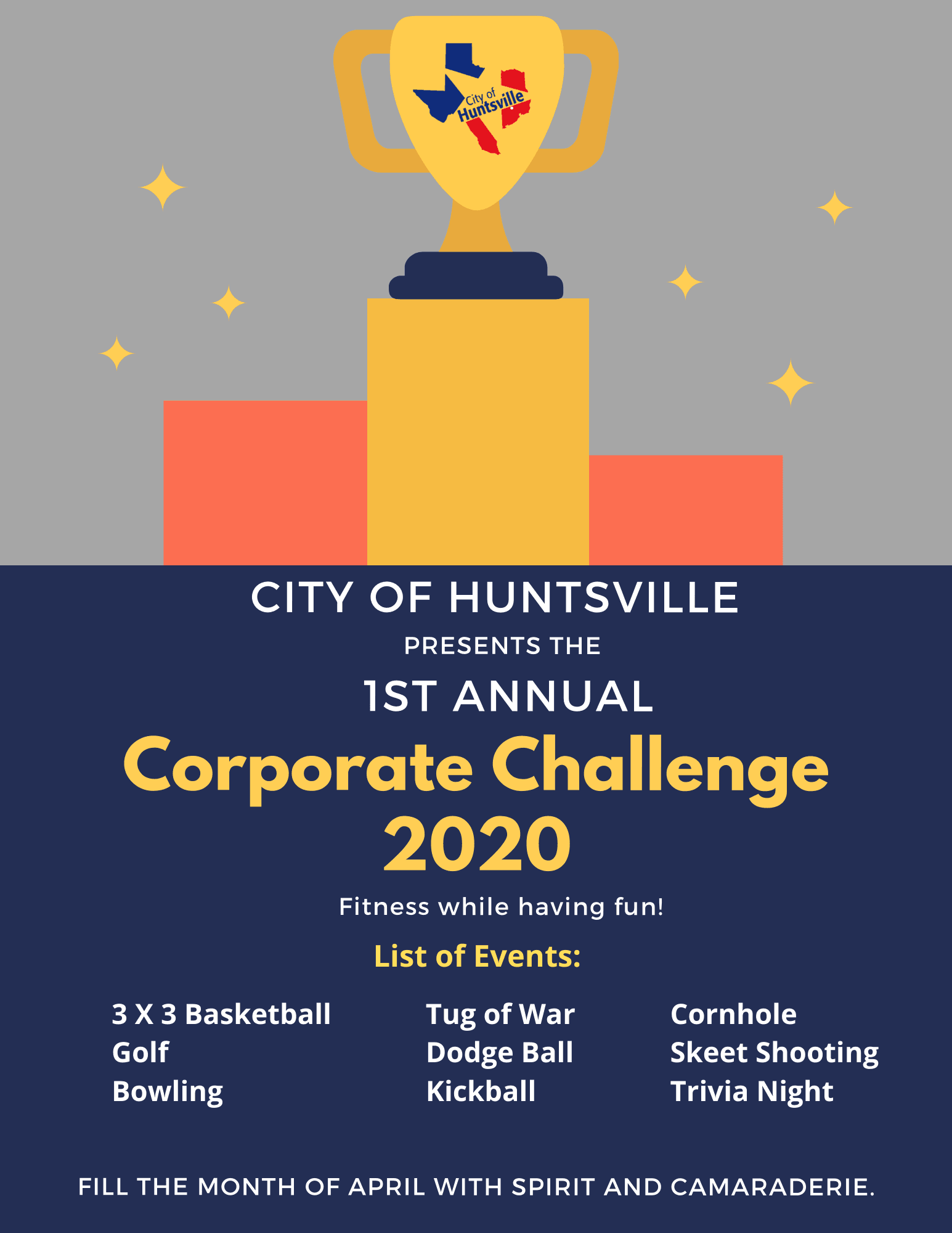 City of Huntsville

CITY OF HUNTSVILLE

PRESENTS THE

1ST ANNUAL

Corporate Challenge 2020

Fitness while having fun!

List of Events:

3 X 3 Basketball
Golf
Bowling

Tug of War
Dodge Ball
Kickball

Cornhole
Skeet Shooting
Trivia Night

FILL THE MONTH OF APRIL WITH SPIRIT AND CAMARADERIE.